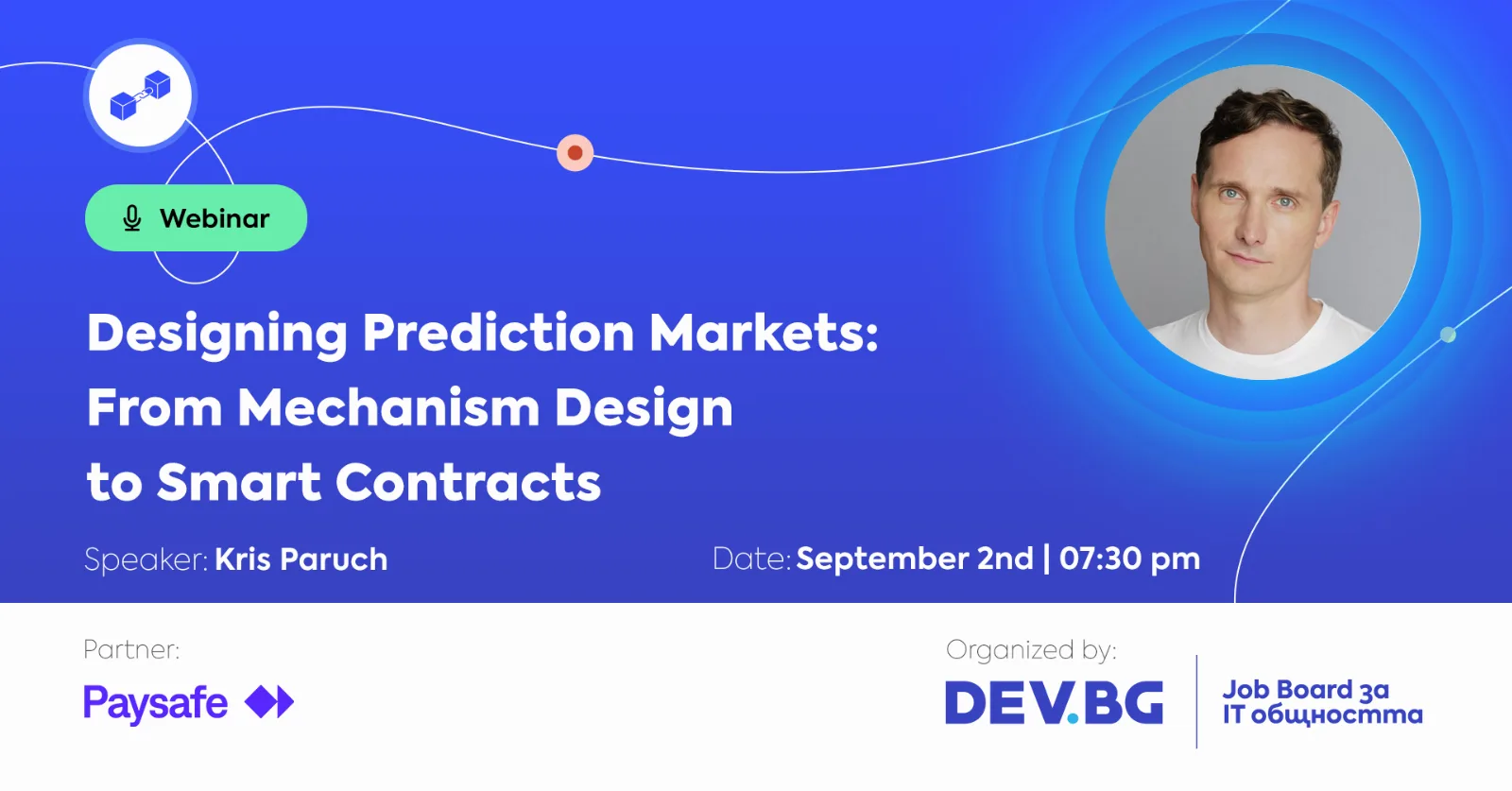 Webinar

Designing Prediction Markets: From Mechanism Design to Smart Contracts

Speaker: Kris Paruch

Date: September 2nd | 07:30 pm

Partner:

Paysafe

Organized by:

DEV.BG

Job Board за IT общността